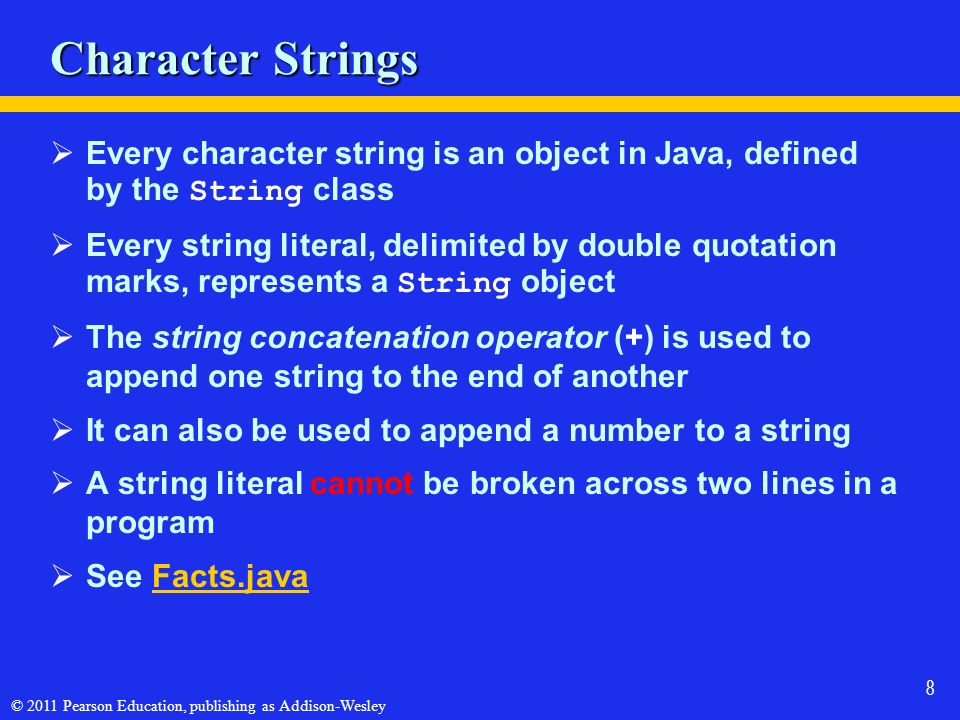 Character Strings

➢ Every character string is an object in Java, defined by the String class

➢ Every string literal, delimited by double quotation marks, represents a String object

➢ The string concatenation operator (+) is used to append one string to the end of another

➢ It can also be used to append a number to a string

➢ A string literal cannot be broken across two lines in a program

➢ See Facts.java

8

© 2011 Pearson Education, publishing as Addison-Wesley